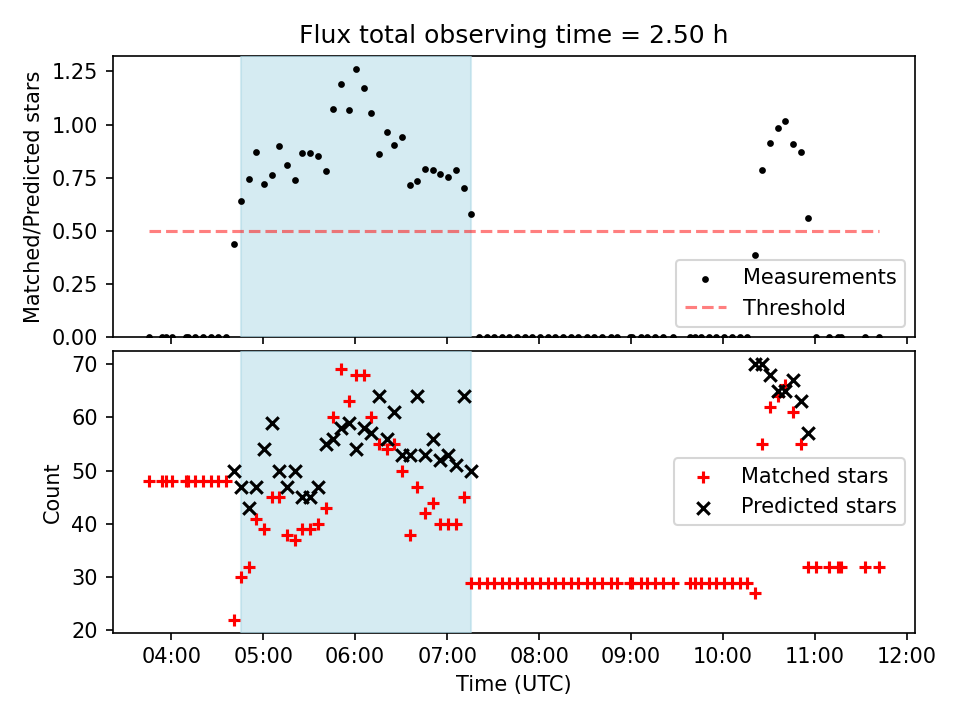 Flux total observing time = 2.50 h

Matched/Predicted stars

1.25
1.00
0.75
0.50
0.25
0.00

Measurements
Threshold

Count

70
60
50
40
30
20

Matched stars
Predicted stars

04:00 05:00 06:00 07:00 08:00 09:00 10:00 11:00 12:00

Time (UTC)